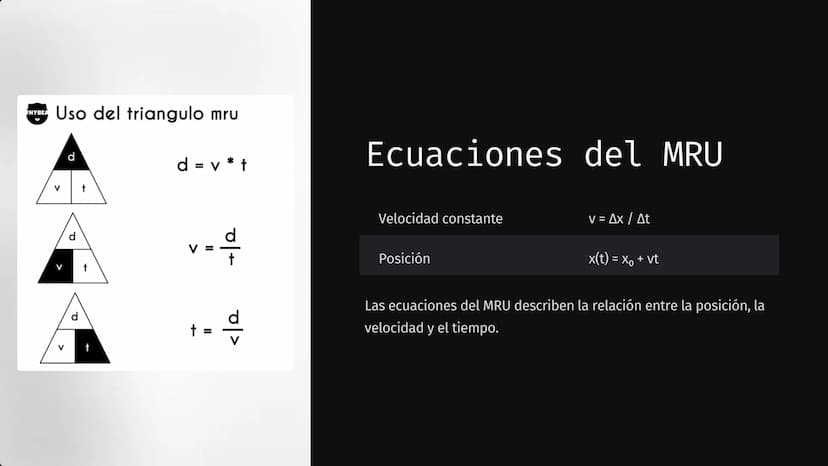 Uso del triangulo mru

d
v t

$d = v * t$

d
v t

$v = \frac{d}{t}$

d
v t

$t = \frac{d}{v}$

Ecuaciones del MRU

| Velocidad constante | $v = \Delta x / \Delta t$ |
|---|---|
| Posición | $x(t) = x_0 + vt$ |

Las ecuaciones del MRU describen la relación entre la posición, la velocidad y el tiempo.